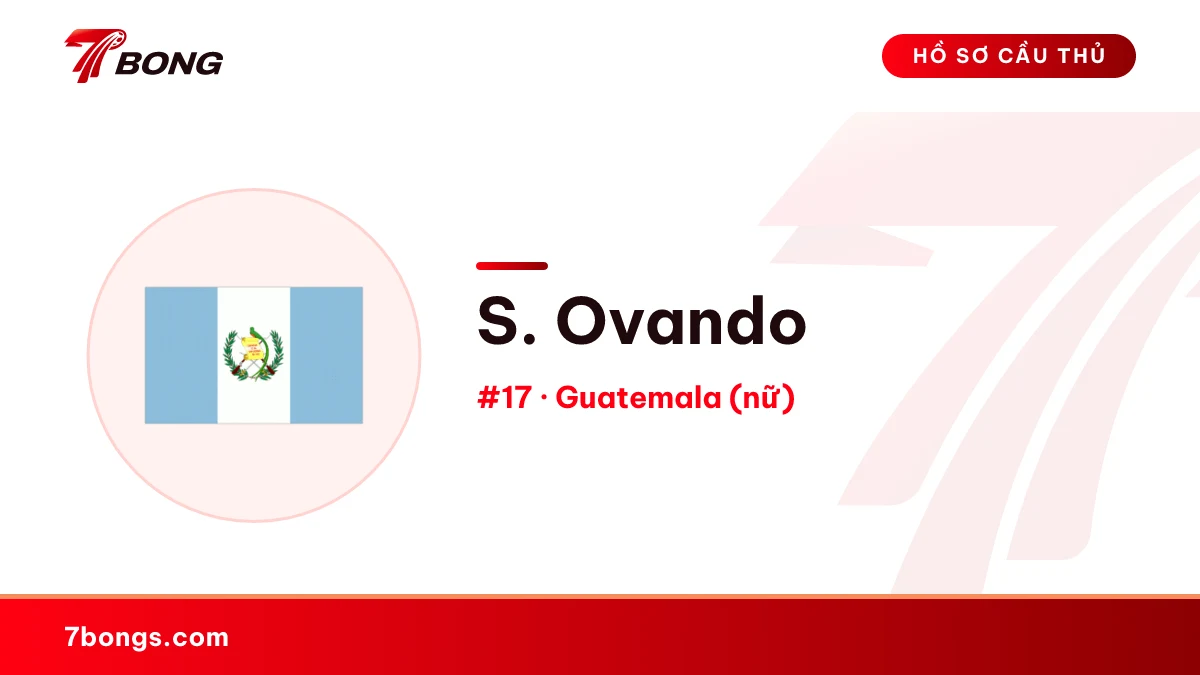 7BONG

HỒ SƠ CẦU THỦ

S. Ovando

#17 · Guatemala (nữ)

7bongs.com